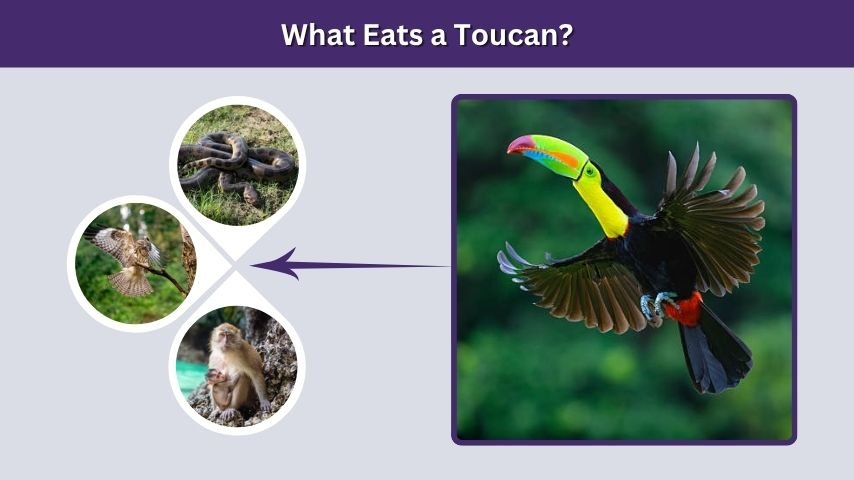 What Eats a Toucan?